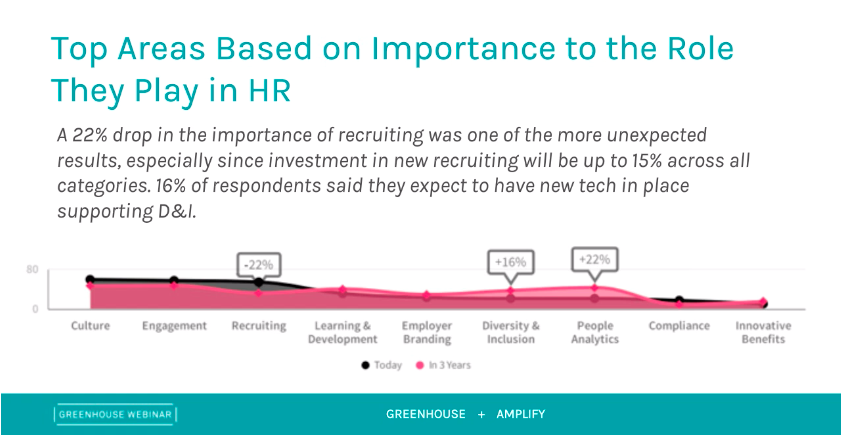 Top Areas Based on Importance to the Role They Play in HR

A 22% drop in the importance of recruiting was one of the more unexpected results, especially since investment in new recruiting will be up to 15% across all categories. 16% of respondents said they expect to have new tech in place supporting D&I.

80

0

-22%

+16%

+22%

Culture
Engagement
Recruiting
Learning & Development
Employer Branding
Diversity & Inclusion
People Analytics
Compliance
Innovative Benefits

Today
In 3 Years

GREENHOUSE WEBINAR

GREENHOUSE + AMPLIFY